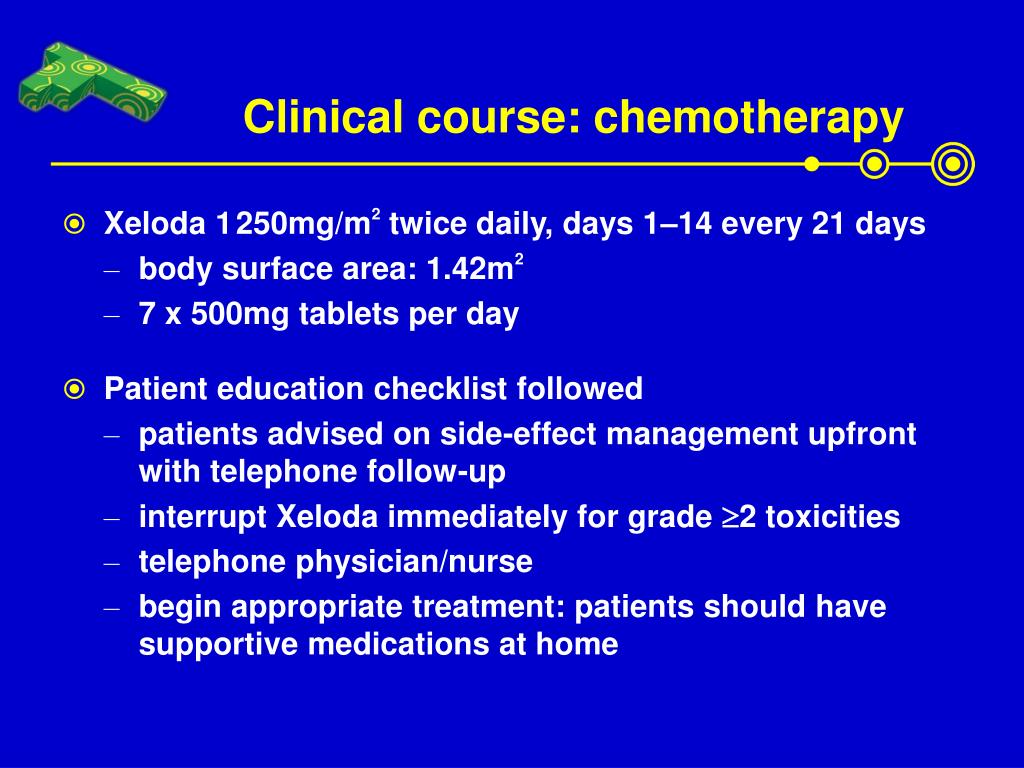 Clinical course: chemotherapy

Xeloda 1250mg/m$^2$ twice daily, days 1–14 every 21 days
– body surface area: 1.42m$^2$
– 7 x 500mg tablets per day

Patient education checklist followed
– patients advised on side-effect management upfront with telephone follow-up
– interrupt Xeloda immediately for grade $\geq$2 toxicities
– telephone physician/nurse
– begin appropriate treatment: patients should have supportive medications at home